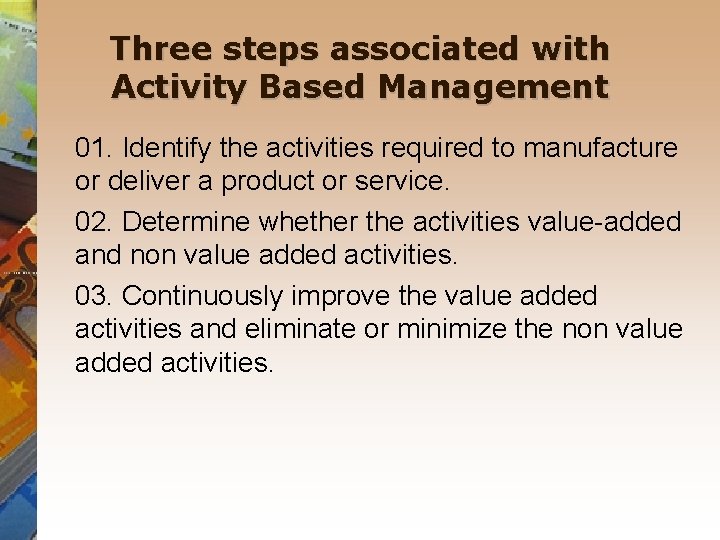 Three steps associated with Activity Based Management

01. Identify the activities required to manufacture or deliver a product or service.

02. Determine whether the activities value-added and non value added activities.

03. Continuously improve the value added activities and eliminate or minimize the non value added activities.